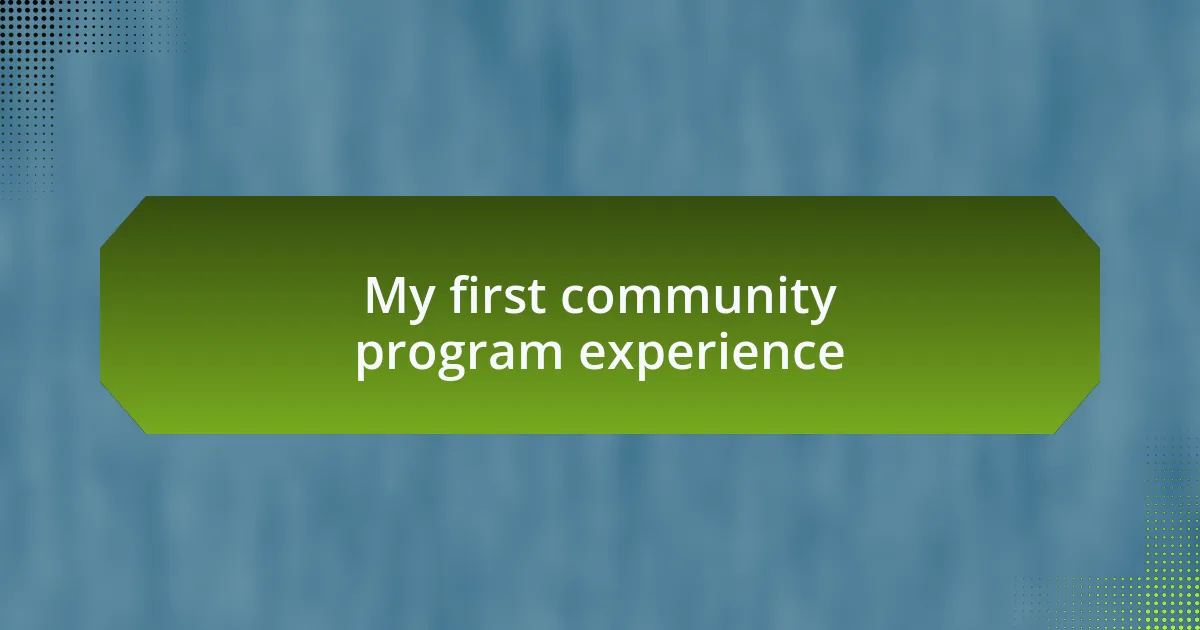 My first community program experience